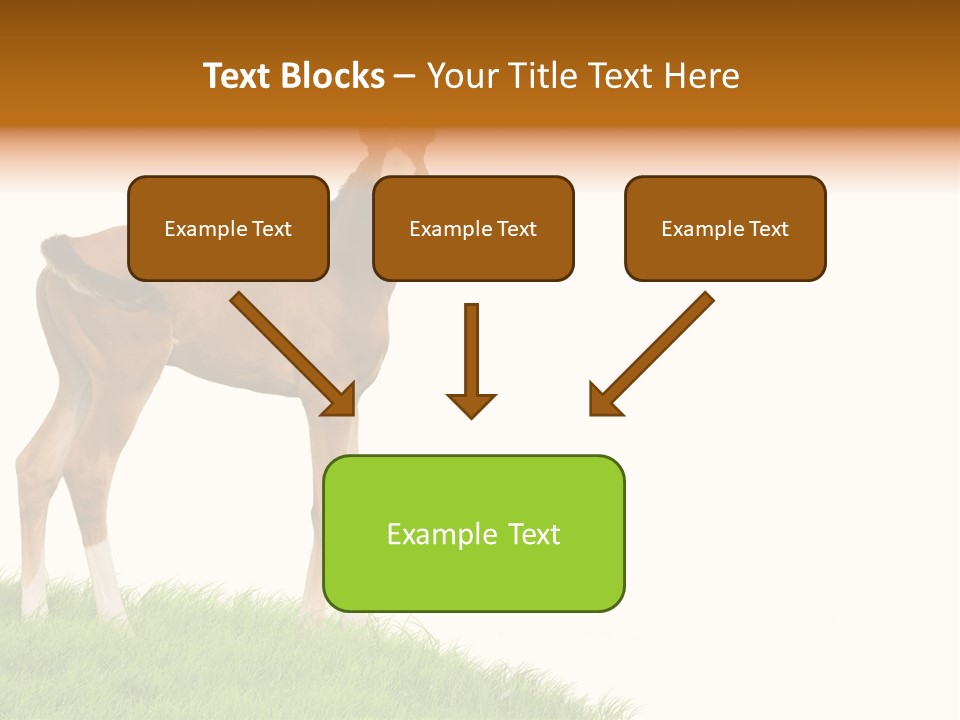 Text Blocks – Your Title Text Here

Example Text

Example Text

Example Text

Example Text